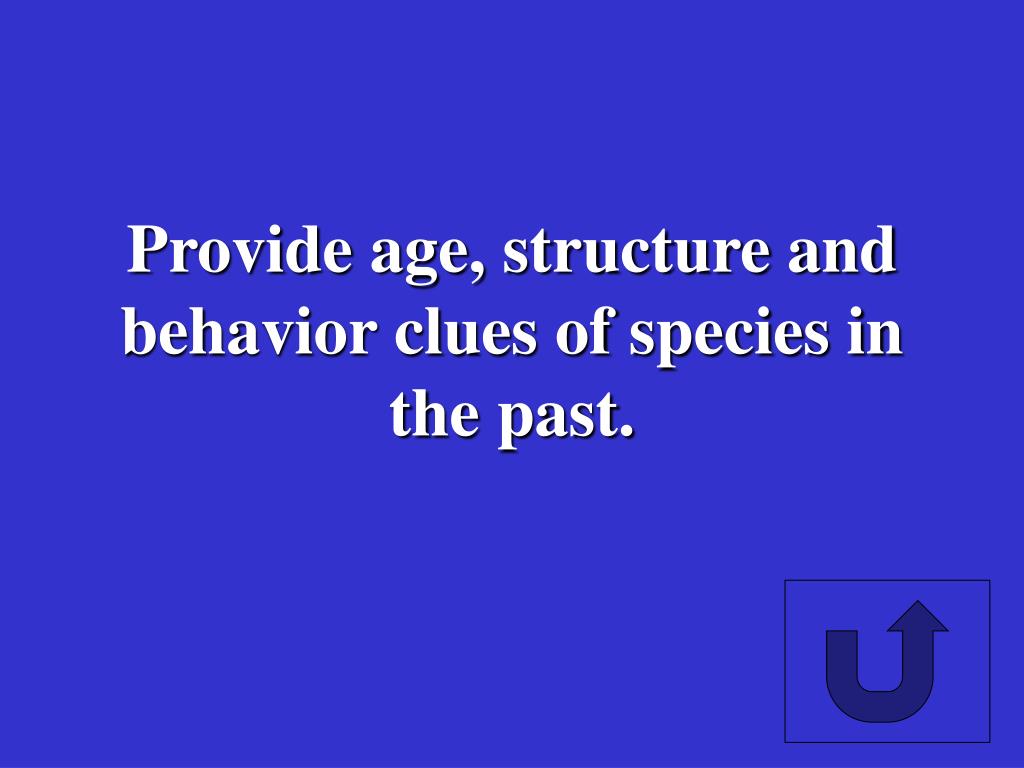 Provide age, structure and behavior clues of species in the past.